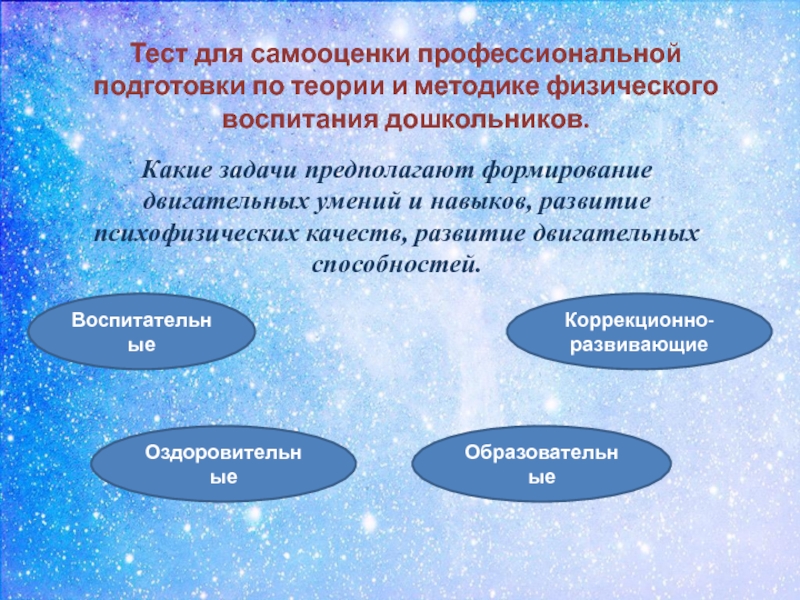 Тест для самооценки профессиональной подготовки по теории и методике физического воспитания дошкольников.

Какие задачи предполагают формирование двигательных умений и навыков, развитие психофизических качеств, развитие двигательных способностей.

Воспитательные

Коррекционно-развивающие

Оздоровительные

Образовательные